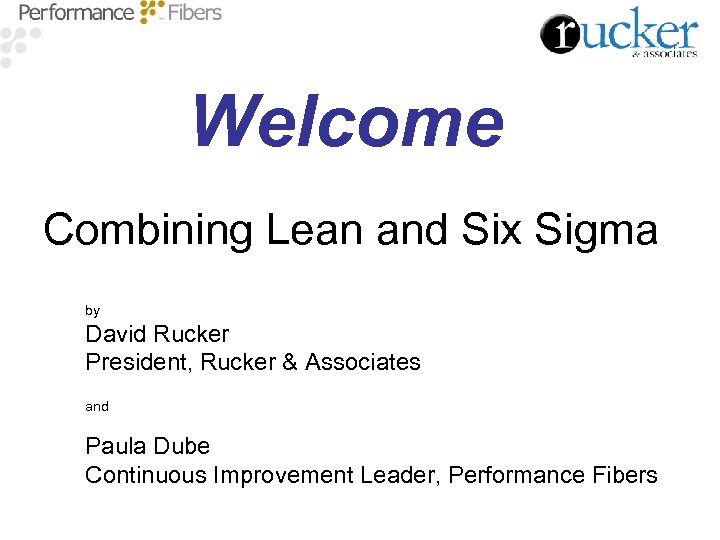 Performance Fibers

rucker
& associates

Welcome

Combining Lean and Six Sigma

by
David Rucker
President, Rucker & Associates

and

Paula Dube
Continuous Improvement Leader, Performance Fibers